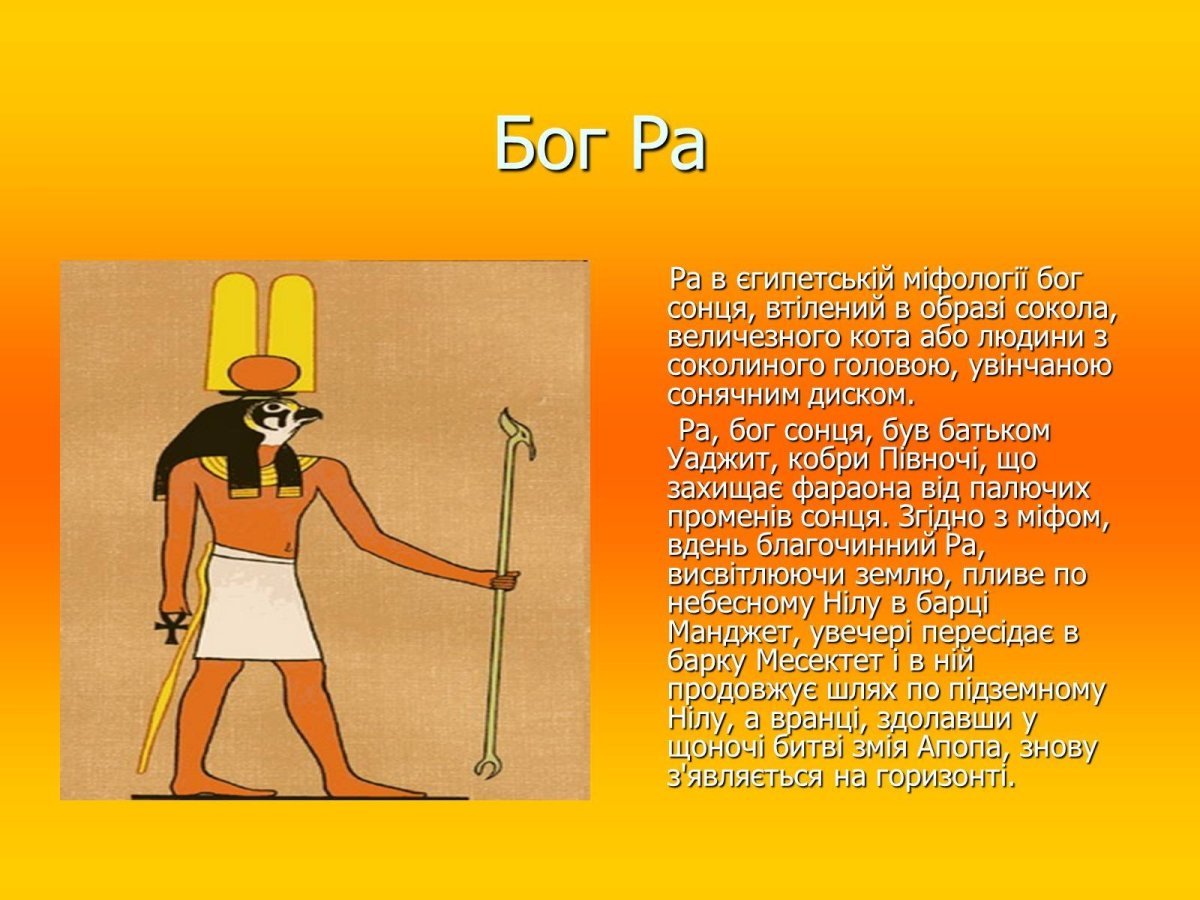 Бог Ра

Ра в єгипетській міфології бог сонця, втілений в образі сокола, величезного кота або людини з соколиного головою, увінчаною сонячним диском.

Ра, бог сонця, був батьком Уаджит, кобри Півночі, що захищає фараона від палючих променів сонця. Згідно з міфом, вдень благочинний Ра, висвітлюючи землю, пливе по небесному Нілу в барці Манджет, увечері пересідає в барку Месектет і в ній продовжує шлях по підземному Нілу, а вранці, здолавши у щоночі битві змія Апопа, знову з'являється на горизонті.